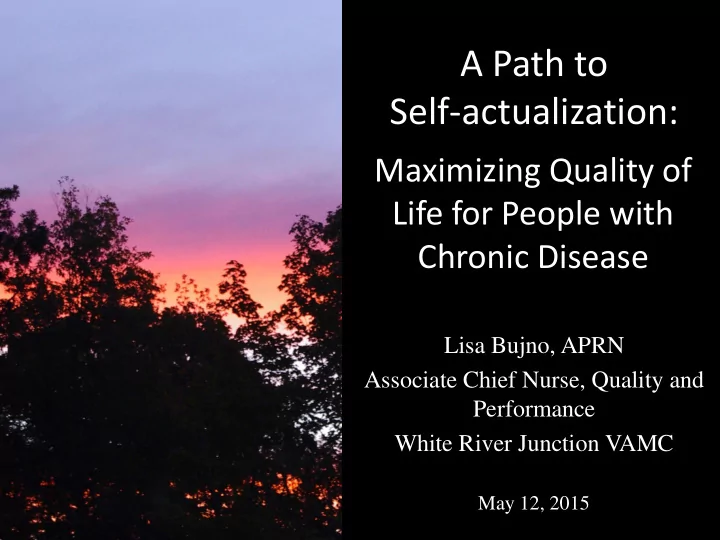 A Path to Self-actualization:

Maximizing Quality of Life for People with Chronic Disease

Lisa Bujno, APRN

Associate Chief Nurse, Quality and Performance

White River Junction VAMC

May 12, 2015